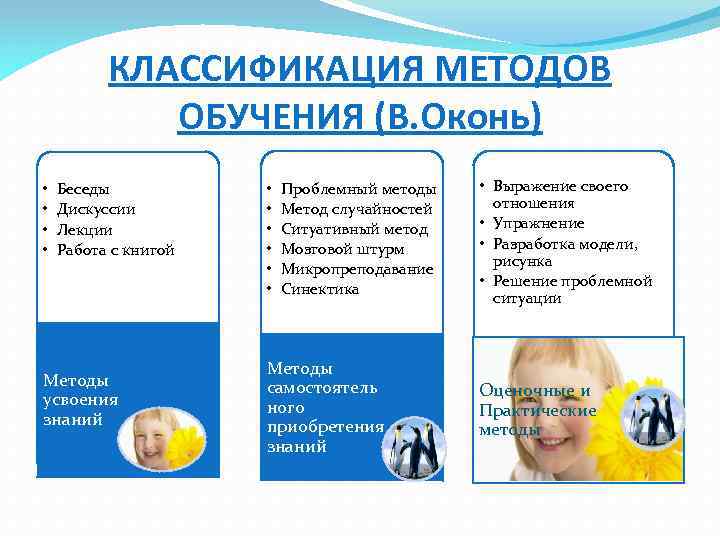 КЛАССИФИКАЦИЯ МЕТОДОВ ОБУЧЕНИЯ (В.Оконь)

• Беседы
• Дискуссии
• Лекции
• Работа с книгой

Методы усвоения знаний

• Проблемный методы
• Метод случайностей
• Ситуативный метод
• Мозговой штурм
• Микропреподавание
• Синектика

Методы самостоятельного приобретения знаний

• Выражение своего отношения
• Упражнение
• Разработка модели, рисунка
• Решение проблемной ситуации

Оценочные и Практические методы